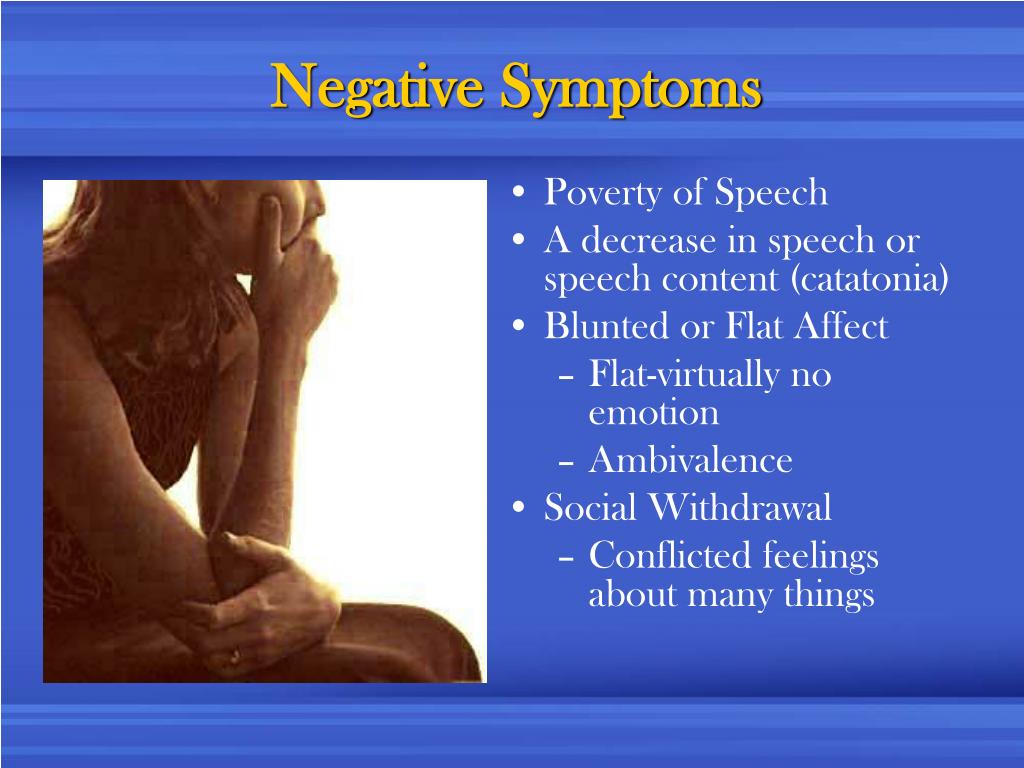 Negative Symptoms

• Poverty of Speech
• A decrease in speech or speech content (catatonia)
• Blunted or Flat Affect
– Flat-virtually no emotion
– Ambivalence
• Social Withdrawal
– Conflicted feelings about many things